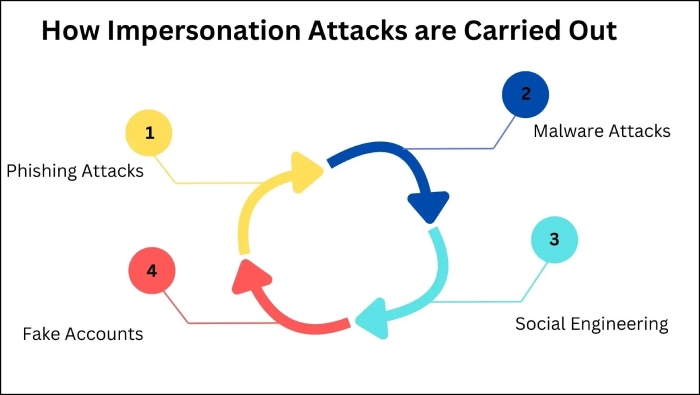 How Impersonation Attacks are Carried Out

1
Phishing Attacks

2
Malware Attacks

3
Social Engineering

4
Fake Accounts